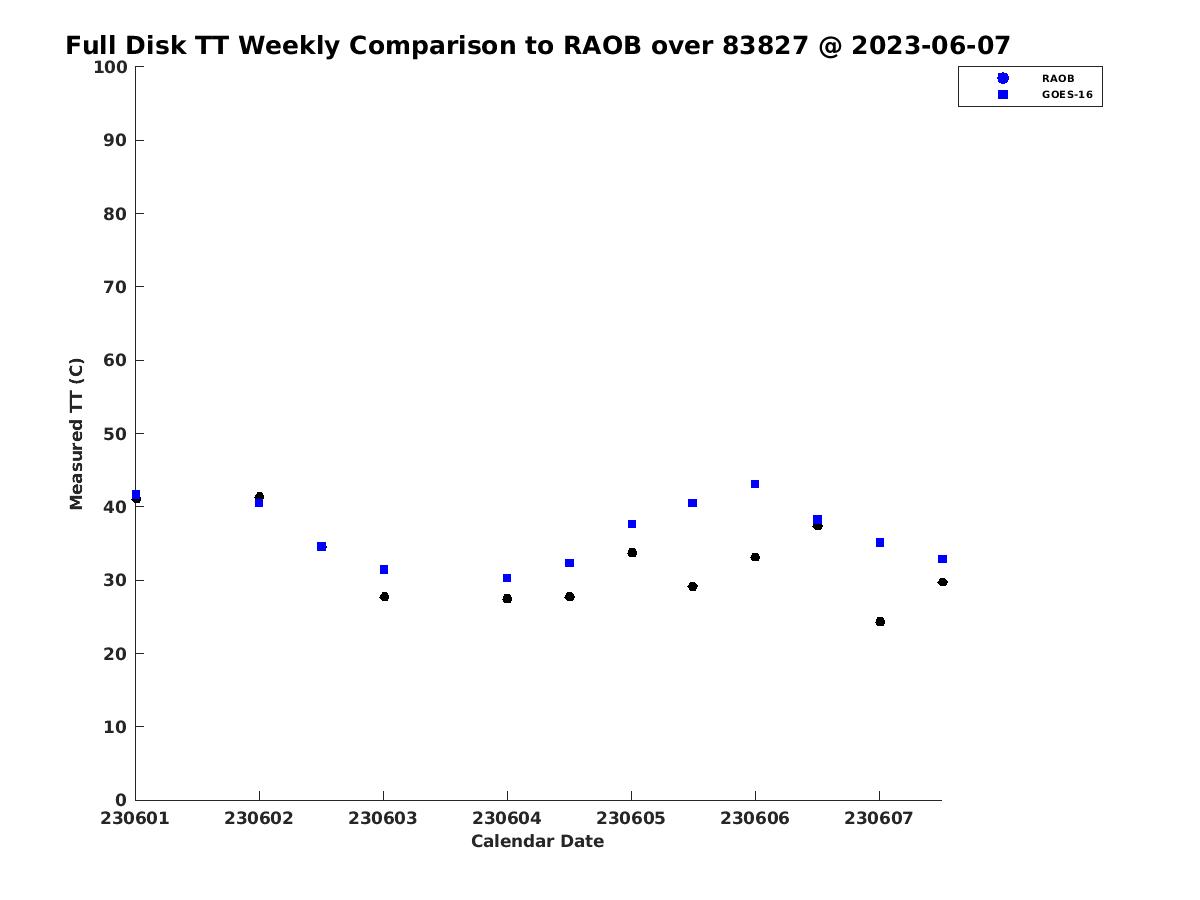 Full Disk TT Weekly Comparison to RAOB over 83827 @ 2023-06-07

RAOB
GOES-16

Measured TT (C)

100
90
80
70
60
50
40
30
20
10
0

230601 230602 230603 230604 230605 230606 230607

Calendar Date